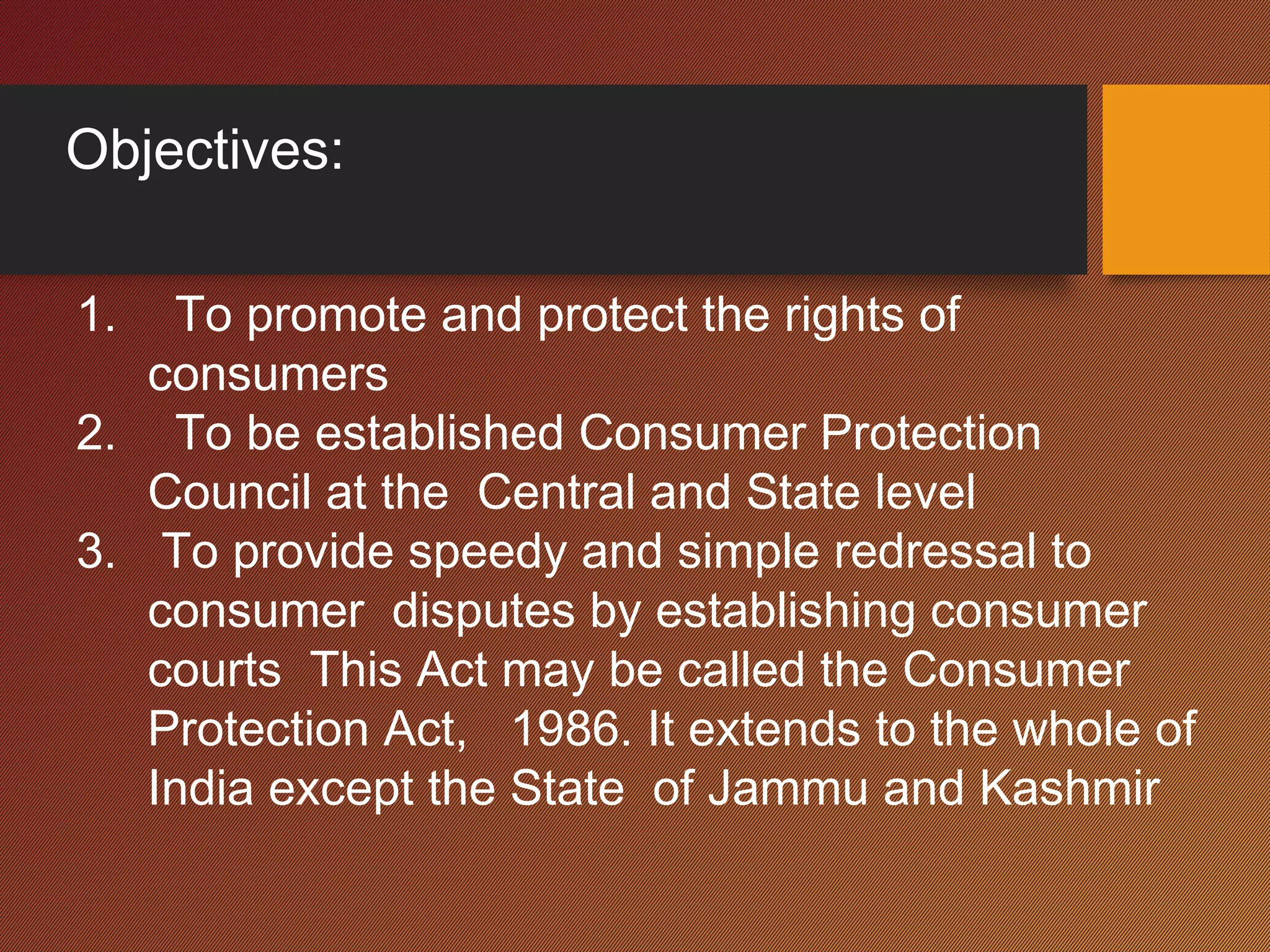 Objectives:

1. To promote and protect the rights of consumers
2. To be established Consumer Protection Council at the Central and State level
3. To provide speedy and simple redressal to consumer disputes by establishing consumer courts This Act may be called the Consumer Protection Act, 1986. It extends to the whole of India except the State of Jammu and Kashmir